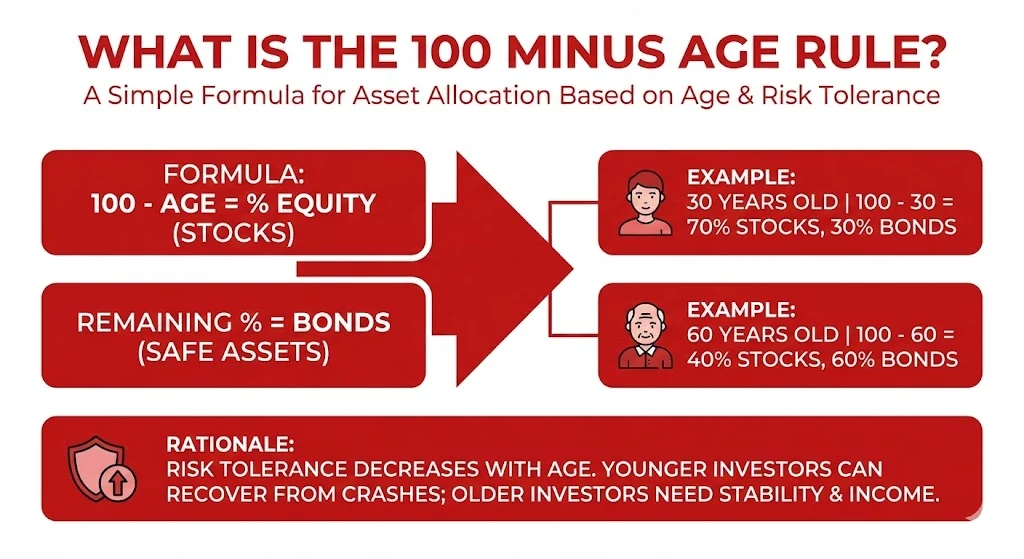 WHAT IS THE 100 MINUS AGE RULE?
A Simple Formula for Asset Allocation Based on Age & Risk Tolerance

FORMULA:
100 - AGE = % EQUITY (STOCKS)

REMAINING % = BONDS (SAFE ASSETS)

EXAMPLE:
30 YEARS OLD | 100 - 30 = 70% STOCKS, 30% BONDS

EXAMPLE:
60 YEARS OLD | 100 - 60 = 40% STOCKS, 60% BONDS

RATIONALE:
RISK TOLERANCE DECREASES WITH AGE. YOUNGER INVESTORS CAN RECOVER FROM CRASHES; OLDER INVESTORS NEED STABILITY & INCOME.